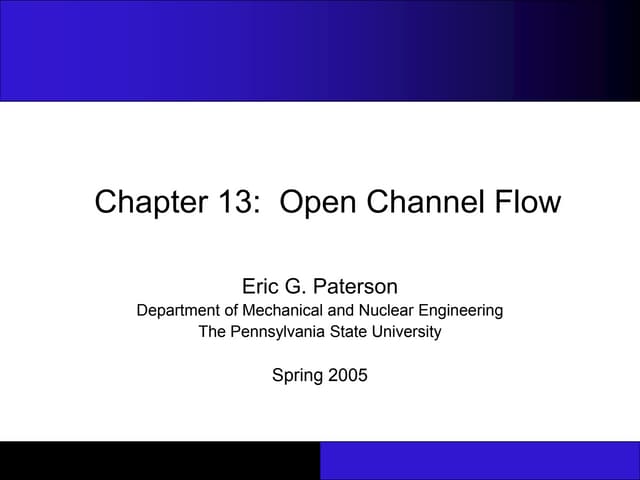 Chapter 13: Open Channel Flow

Eric G. Paterson
Department of Mechanical and Nuclear Engineering
The Pennsylvania State University

Spring 2005